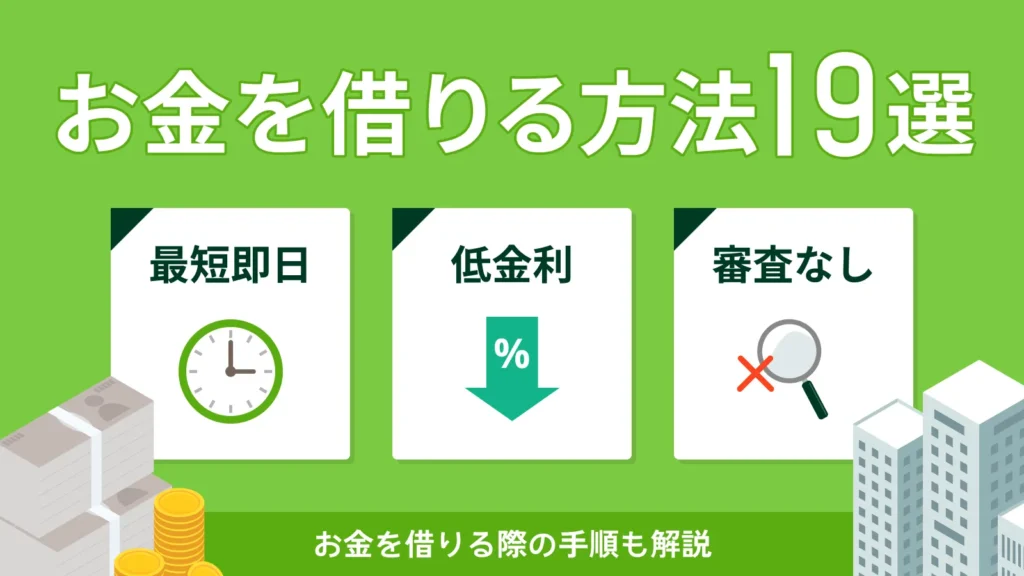 お金を借りる方法19選

最短即日

低金利

%

審査なし

お金を借りる際の手順も解説